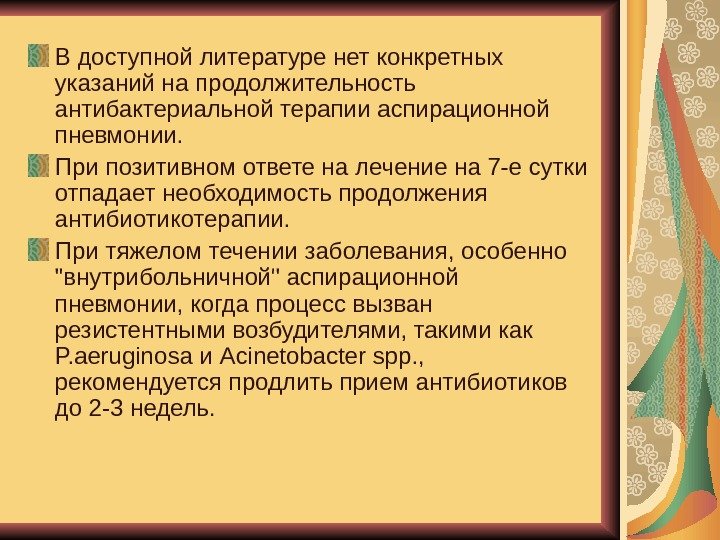 В доступной литературе нет конкретных указаний на продолжительность антибактериальной терапии аспирационной пневмонии.

При позитивном ответе на лечение на 7-е сутки отпадает необходимость продолжения антибиотикотерапии.

При тяжелом течении заболевания, особенно "внутрибольничной" аспирационной пневмонии, когда процесс вызван резистентными возбудителями, такими как P.aeruginosa и Acinetobacter spp., рекомендуется продлить прием антибиотиков до 2-3 недель.